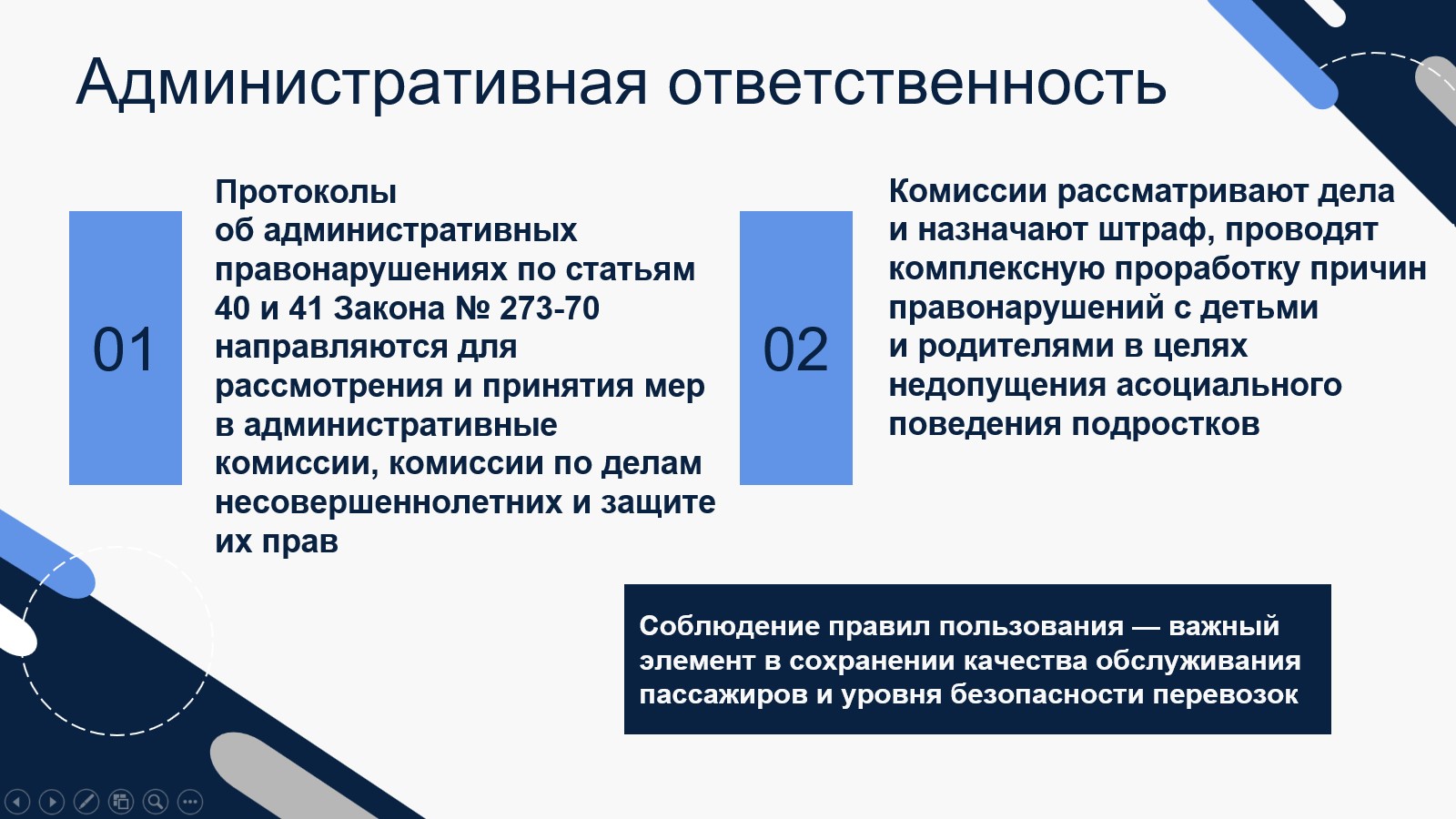 Административная ответственность

01

Протоколы об административных правонарушениях по статьям 40 и 41 Закона № 273-70 направляются для рассмотрения и принятия мер в административные комиссии, комиссии по делам несовершеннолетних и защите их прав

02

Комиссии рассматривают дела и назначают штраф, проводят комплексную проработку причин правонарушений с детьми и родителями в целях недопущения асоциального поведения подростков

Соблюдение правил пользования — важный элемент в сохранении качества обслуживания пассажиров и уровня безопасности перевозок